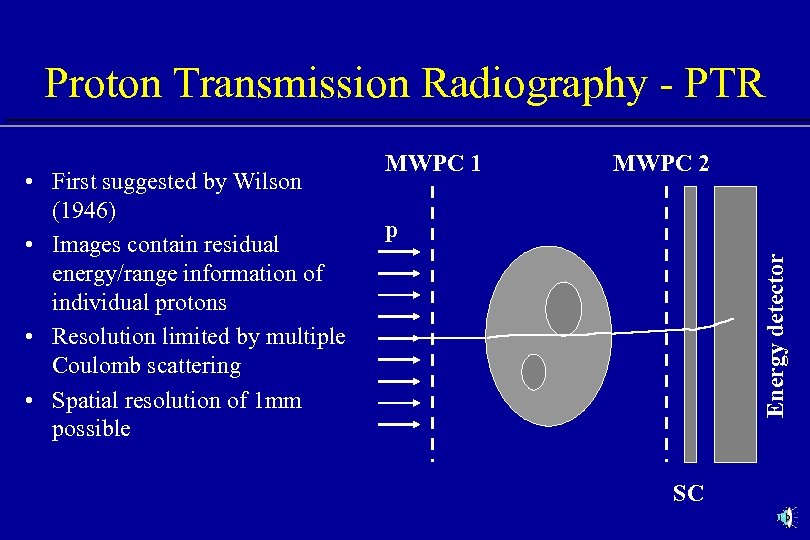 Proton Transmission Radiography - PTR

• First suggested by Wilson (1946)
• Images contain residual energy/range information of individual protons
• Resolution limited by multiple Coulomb scattering
• Spatial resolution of 1mm possible

MWPC 1

MWPC 2

p

Energy detector

SC